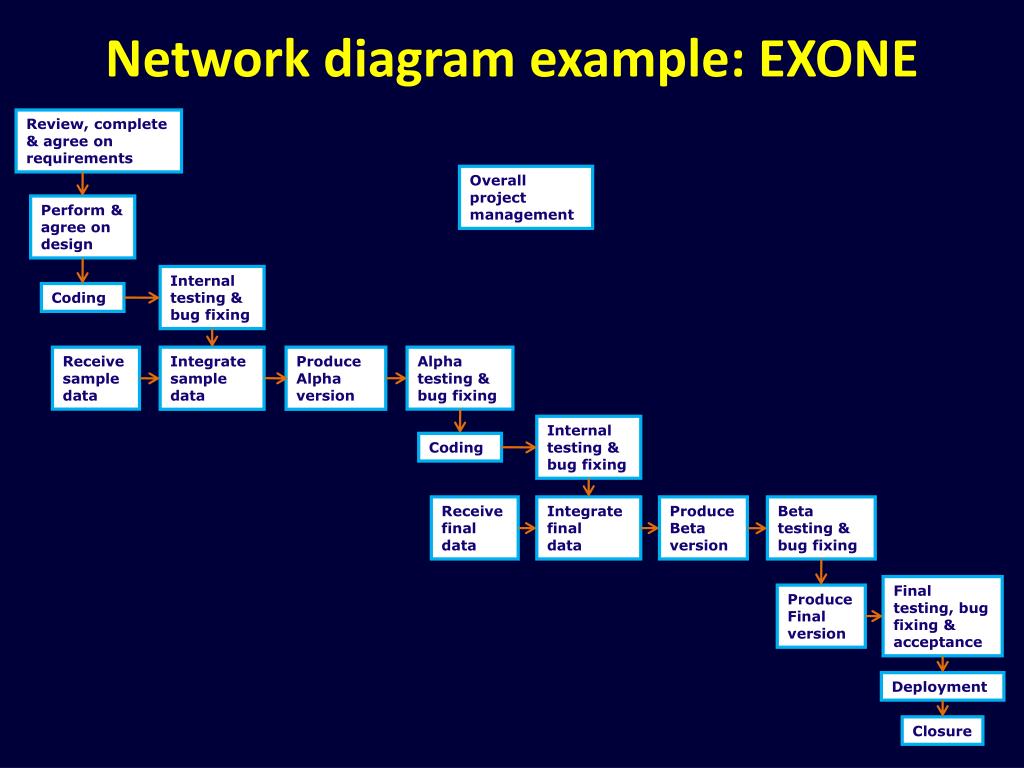 Network diagram example: EXONE

Review, complete & agree on requirements

Overall project management

Perform & agree on design

Coding

Internal testing & bug fixing

Receive sample data

Integrate sample data

Produce Alpha version

Alpha testing & bug fixing

Coding

Internal testing & bug fixing

Receive final data

Integrate final data

Produce Beta version

Beta testing & bug fixing

Produce Final version

Final testing, bug fixing & acceptance

Deployment

Closure